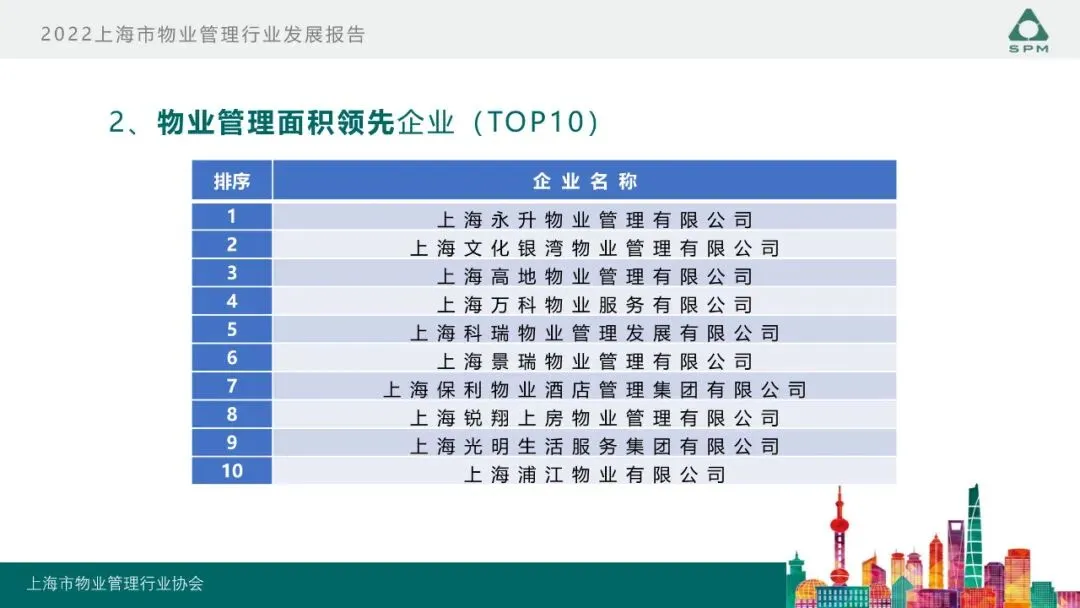 2022上海市物业管理行业发展报告

SPM

2、物业管理面积领先企业（TOP10）

| 排序 | 企业名称 |
|---|---|
| 1 | 上海永升物业管理有限公司 |
| 2 | 上海文化银湾物业管理有限公司 |
| 3 | 上海高地物业管理有限公司 |
| 4 | 上海万科物业服务有限公司 |
| 5 | 上海科瑞物业管理发展有限公司 |
| 6 | 上海景瑞物业管理有限公司 |
| 7 | 上海保利物业酒店管理集团有限公司 |
| 8 | 上海锐翔上房物业管理有限公司 |
| 9 | 上海光明生活服务集团有限公司 |
| 10 | 上海浦江物业有限公司 |

上海市物业管理行业协会